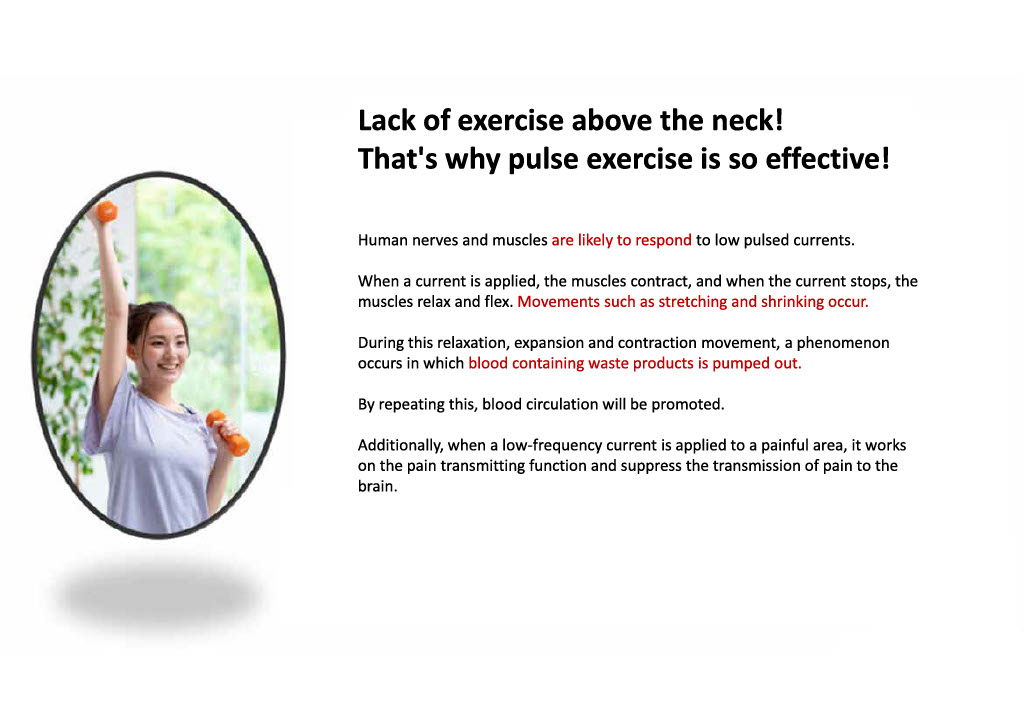 Lack of exercise above the neck!
That's why pulse exercise is so effective!

Human nerves and muscles are likely to respond to low pulsed currents.

When a current is applied, the muscles contract, and when the current stops, the muscles relax and flex. Movements such as stretching and shrinking occur.

During this relaxation, expansion and contraction movement, a phenomenon occurs in which blood containing waste products is pumped out.

By repeating this, blood circulation will be promoted.

Additionally, when a low-frequency current is applied to a painful area, it works on the pain transmitting function and suppress the transmission of pain to the brain.